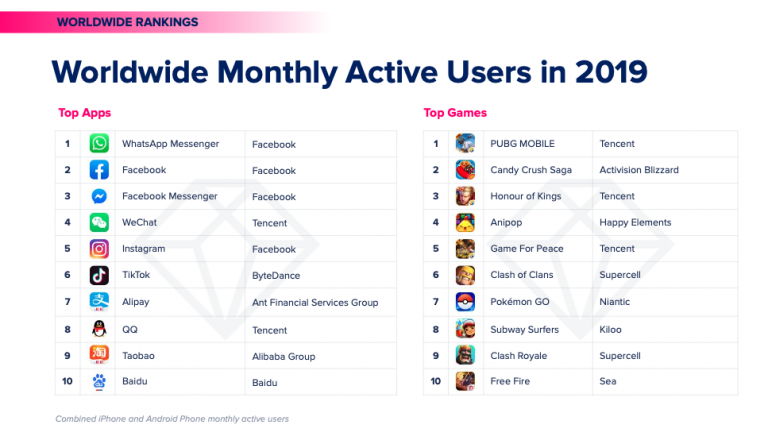 WORLDWIDE RANKINGS

Worldwide Monthly Active Users in 2019

Top Apps

| 1 | WhatsApp Messenger | Facebook |
|---|---|---|
| 2 | Facebook | Facebook |
| 3 | Facebook Messenger | Facebook |
| 4 | WeChat | Tencent |
| 5 | Instagram | Facebook |
| 6 | TikTok | ByteDance |
| 7 | Alipay | Ant Financial Services Group |
| 8 | QQ | Tencent |
| 9 | Taobao | Alibaba Group |
| 10 | Baidu | Baidu |

Top Games

| 1 | PUBG MOBILE | Tencent |
|---|---|---|
| 2 | Candy Crush Saga | Activision Blizzard |
| 3 | Honour of Kings | Tencent |
| 4 | Anipop | Happy Elements |
| 5 | Game For Peace | Tencent |
| 6 | Clash of Clans | Supercell |
| 7 | Pokémon GO | Niantic |
| 8 | Subway Surfers | Kiloo |
| 9 | Clash Royale | Supercell |
| 10 | Free Fire | Sea |

Combined iPhone and Android Phone monthly active users